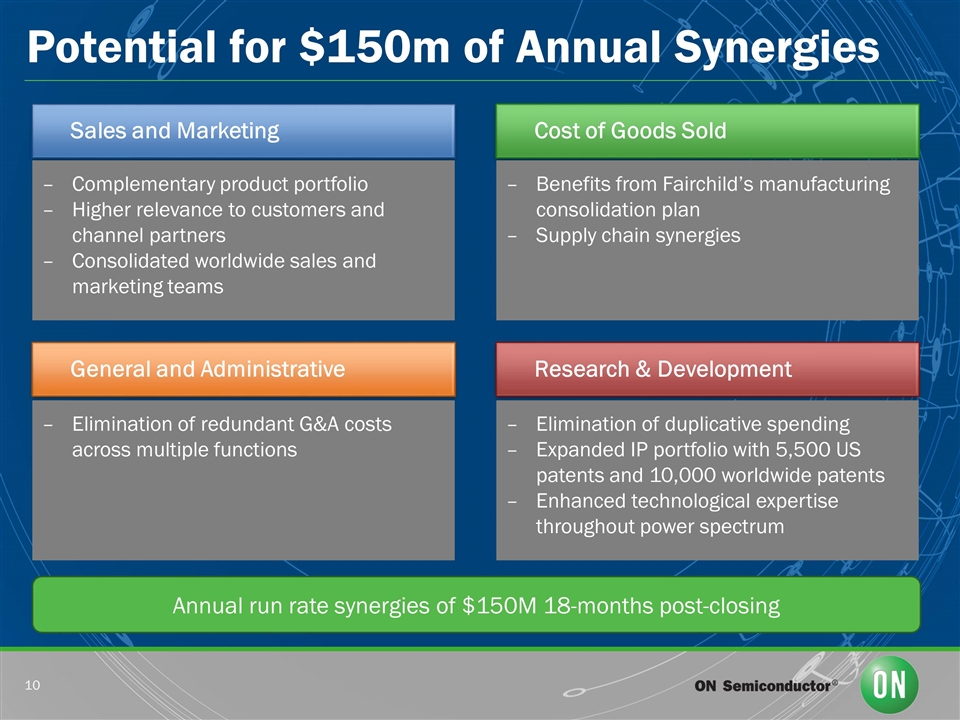 Potential for \$150m of Annual Synergies

Sales and Marketing

– Complementary product portfolio
– Higher relevance to customers and channel partners
– Consolidated worldwide sales and marketing teams

Cost of Goods Sold

– Benefits from Fairchild's manufacturing consolidation plan
– Supply chain synergies

General and Administrative

– Elimination of redundant G&A costs across multiple functions

Research & Development

– Elimination of duplicative spending
– Expanded IP portfolio with 5,500 US patents and 10,000 worldwide patents
– Enhanced technological expertise throughout power spectrum

Annual run rate synergies of \$150M 18-months post-closing

10

ON Semiconductor®

ON